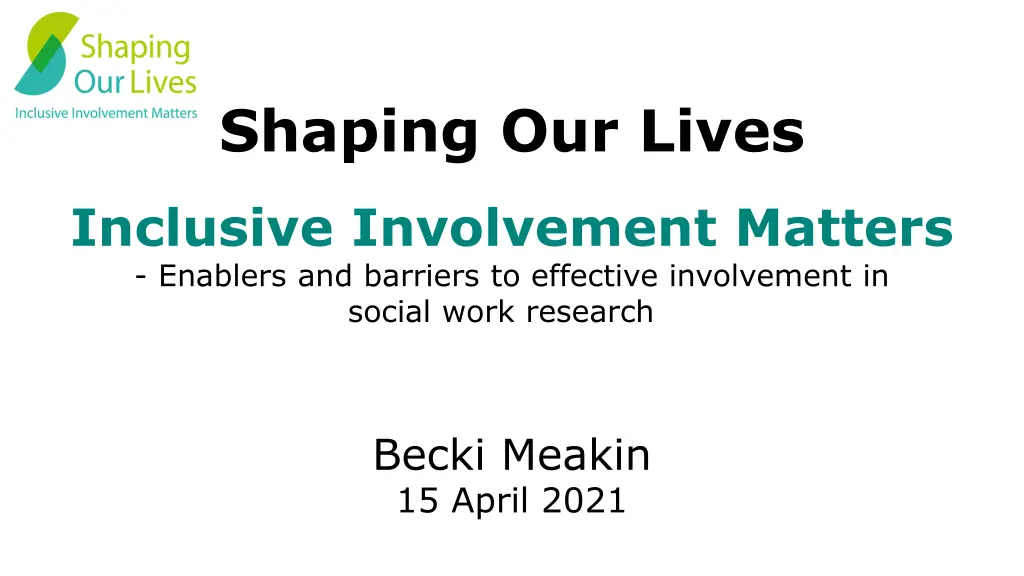 Shaping Our Lives
Inclusive Involvement Matters

Shaping Our Lives

Inclusive Involvement Matters
- Enablers and barriers to effective involvement in social work research

Becki Meakin
15 April 2021